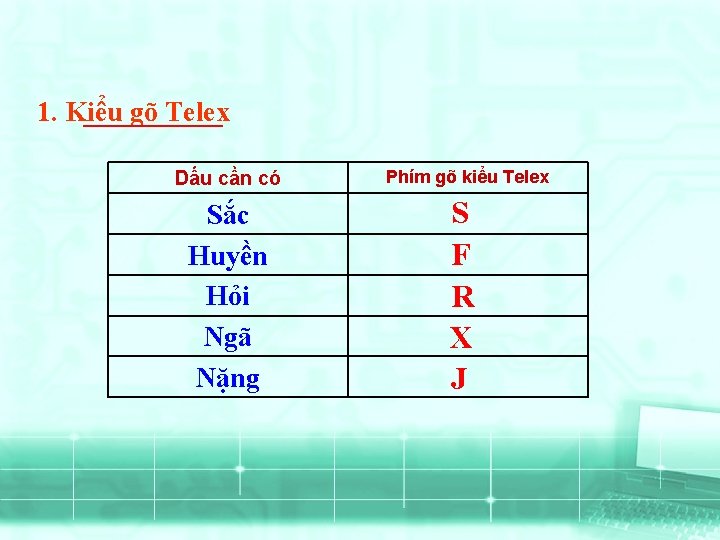 1. Kiểu gõ Telex

| Dấu cần có | Phím gõ kiểu Telex |
|---|---|
| Sắc | S |
| Huyền | F |
| Hỏi | R |
| Ngã | X |
| Nặng | J |